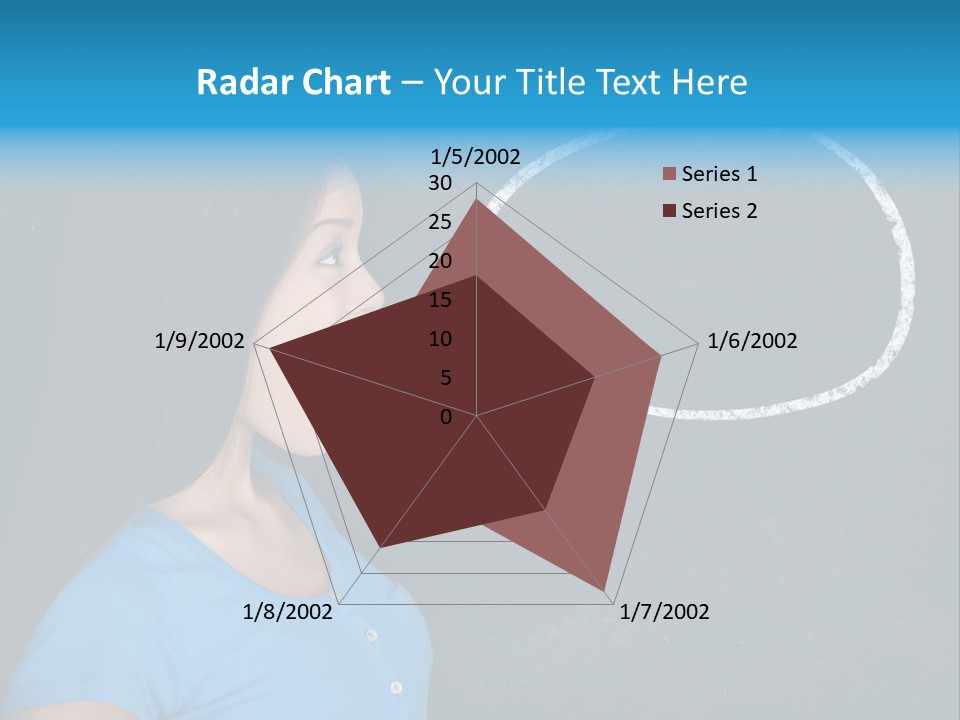 Radar Chart – Your Title Text Here

1/5/2002
30
25
20
15
10
5
0
1/6/2002
1/7/2002
1/8/2002
1/9/2002

Series 1
Series 2